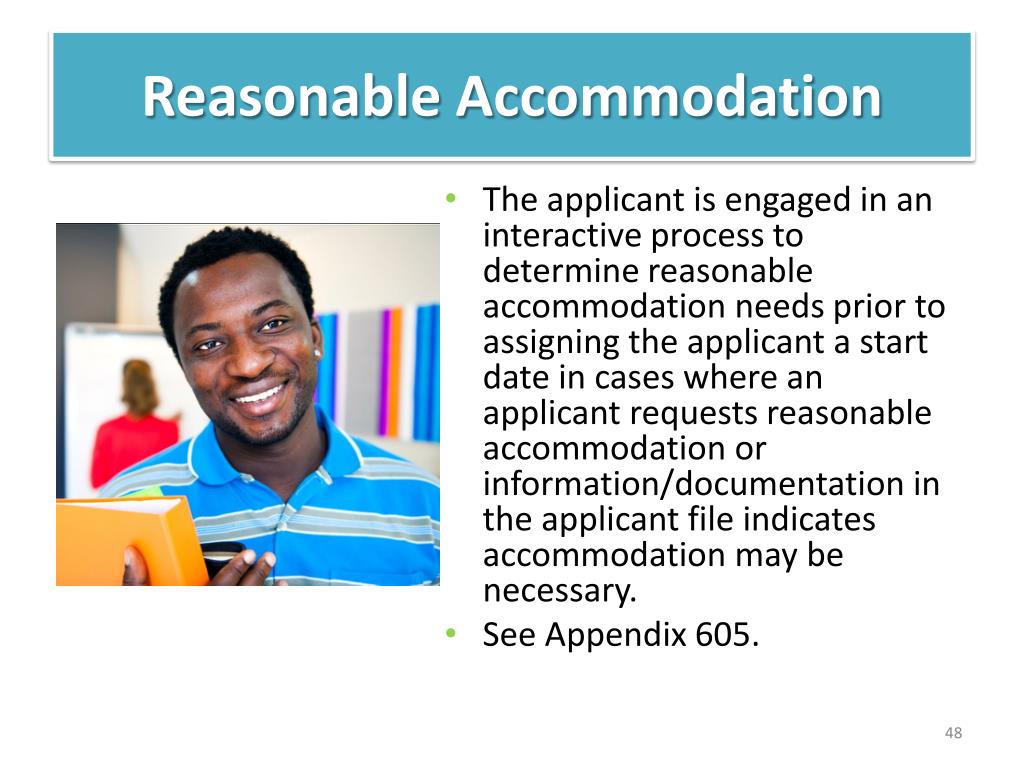 Reasonable Accommodation

• The applicant is engaged in an interactive process to determine reasonable accommodation needs prior to assigning the applicant a start date in cases where an applicant requests reasonable accommodation or information/documentation in the applicant file indicates accommodation may be necessary.
• See Appendix 605.

48